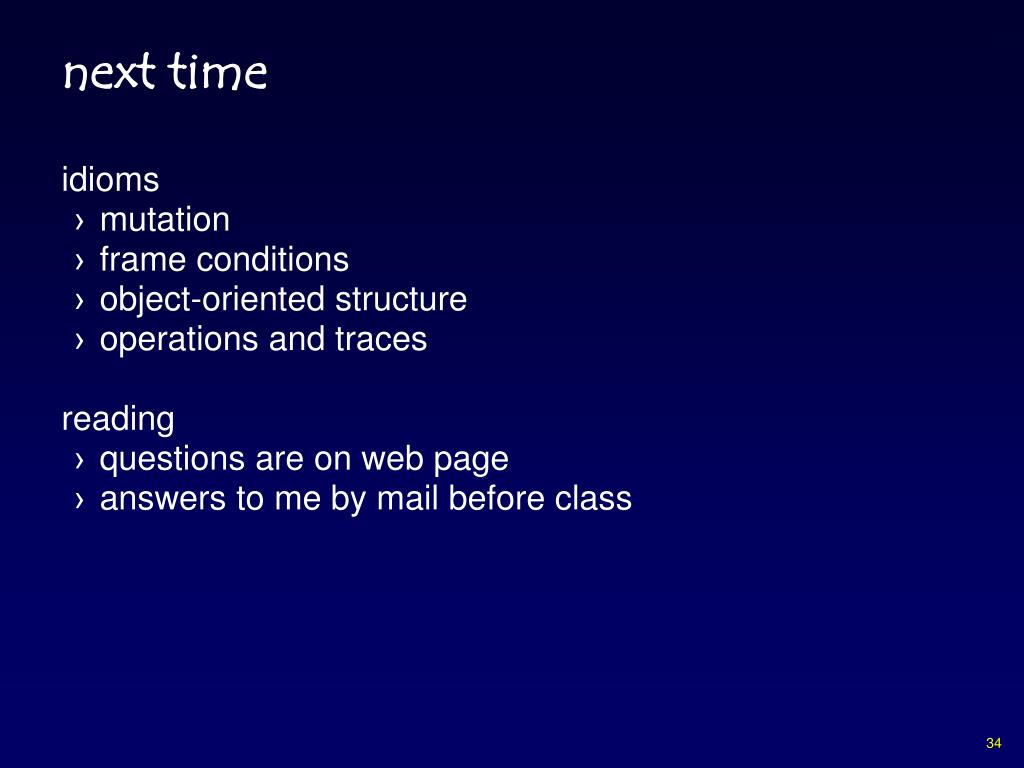 next time

idioms
› mutation
› frame conditions
› object-oriented structure
› operations and traces

reading
› questions are on web page
› answers to me by mail before class

34